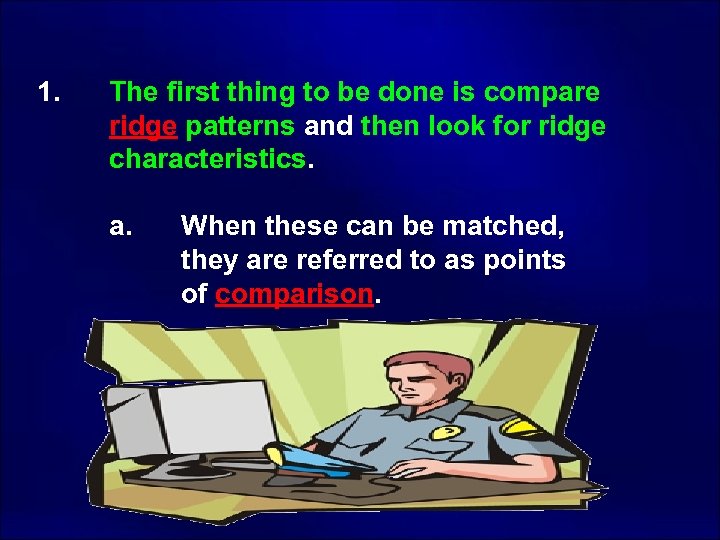 1. The first thing to be done is compare ridge patterns and then look for ridge characteristics.

a. When these can be matched, they are referred to as points of comparison.